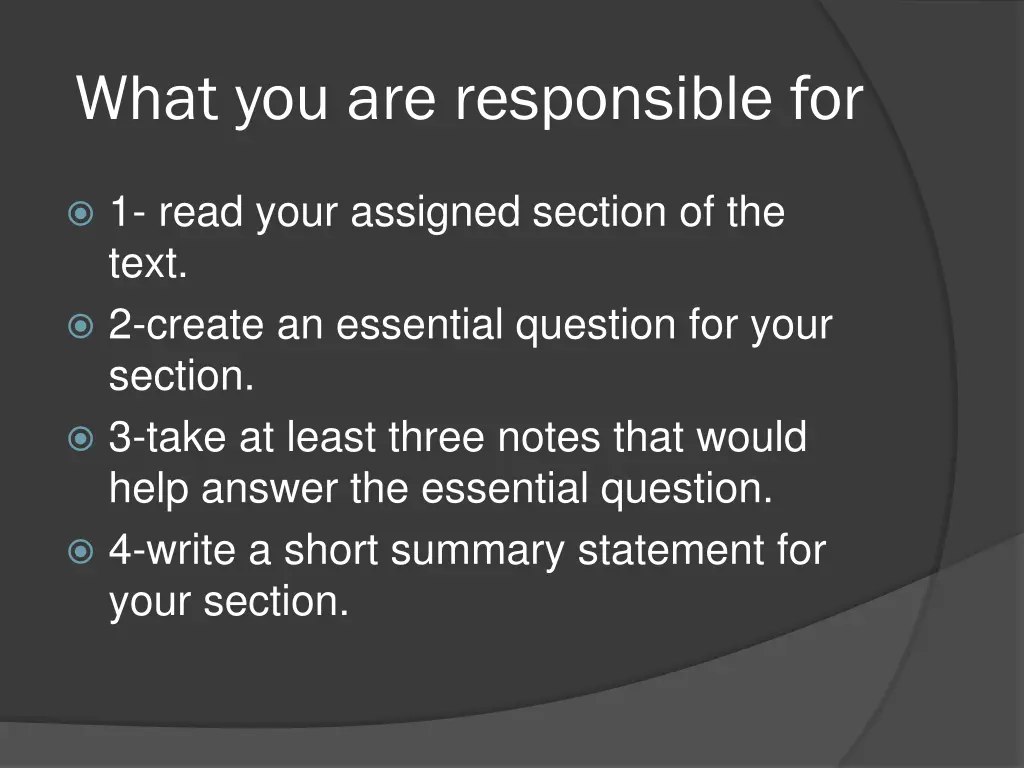 What you are responsible for

1- read your assigned section of the text.

2-create an essential question for your section.

3-take at least three notes that would help answer the essential question.

4-write a short summary statement for your section.